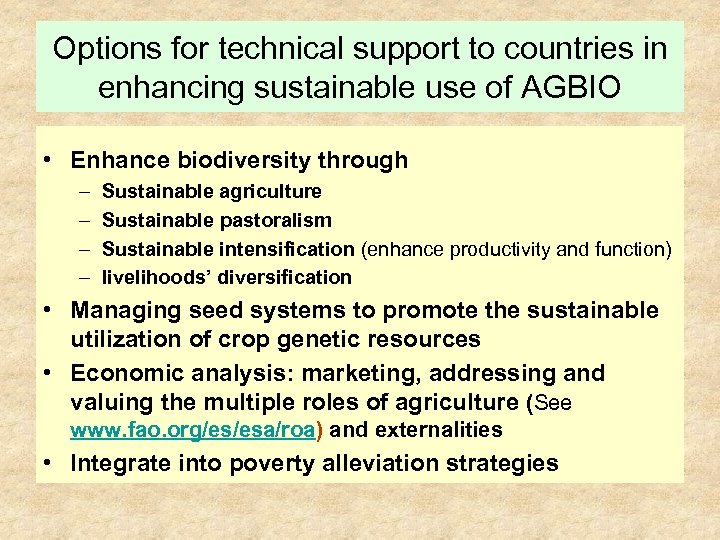 Options for technical support to countries in enhancing sustainable use of AGBIO

• Enhance biodiversity through
– Sustainable agriculture
– Sustainable pastoralism
– Sustainable intensification (enhance productivity and function)
– livelihoods' diversification

• Managing seed systems to promote the sustainable utilization of crop genetic resources

• Economic analysis: marketing, addressing and valuing the multiple roles of agriculture (See www.fao.org/es/esa/roa) and externalities

• Integrate into poverty alleviation strategies